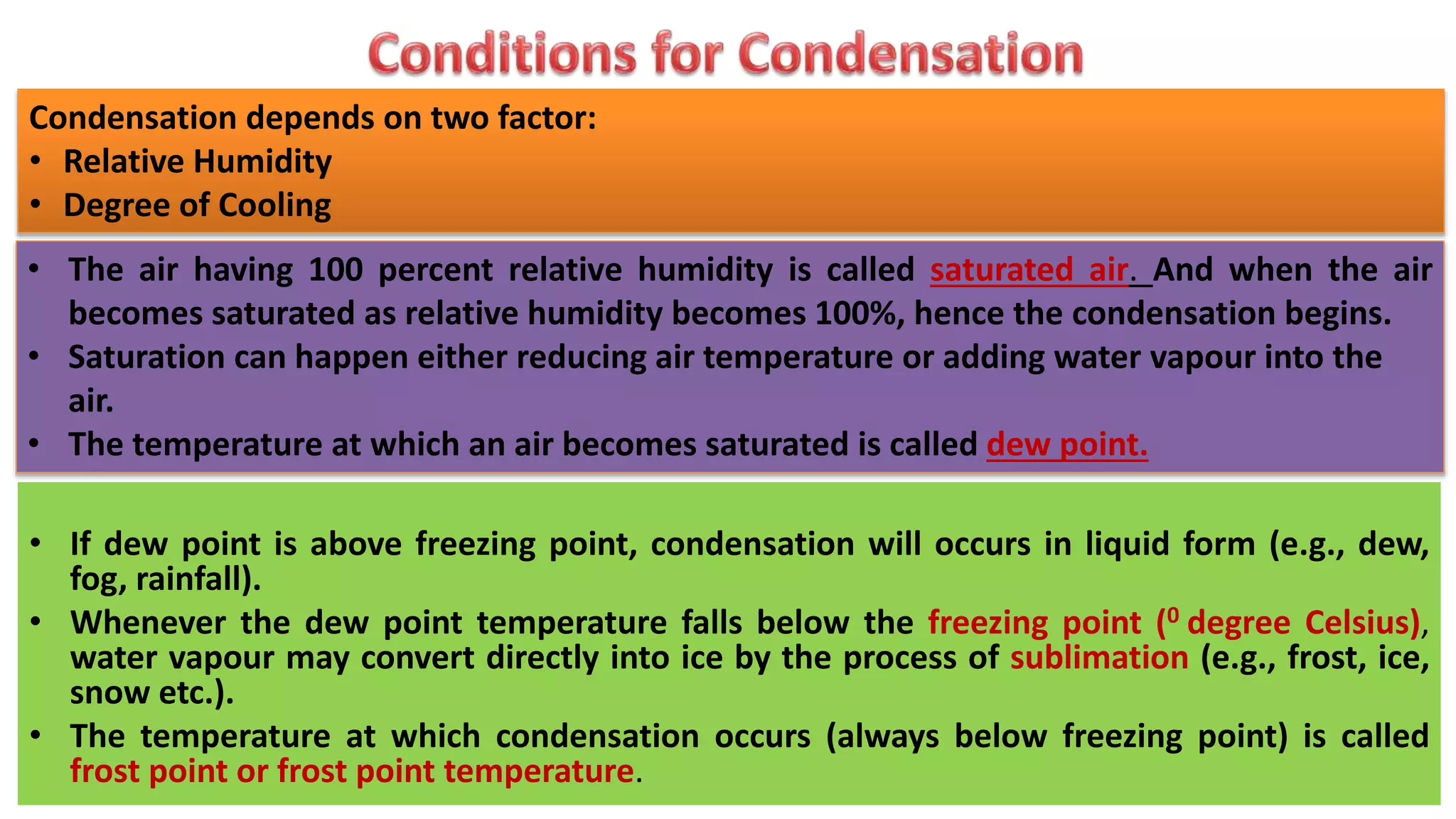 Conditions for Condensation

Condensation depends on two factor:
• Relative Humidity
• Degree of Cooling

• The air having 100 percent relative humidity is called saturated air. And when the air becomes saturated as relative humidity becomes 100%, hence the condensation begins.
• Saturation can happen either reducing air temperature or adding water vapour into the air.
• The temperature at which an air becomes saturated is called dew point.

• If dew point is above freezing point, condensation will occurs in liquid form (e.g., dew, fog, rainfall).
• Whenever the dew point temperature falls below the freezing point ($^0$ degree Celsius), water vapour may convert directly into ice by the process of sublimation (e.g., frost, ice, snow etc.).
• The temperature at which condensation occurs (always below freezing point) is called frost point or frost point temperature.